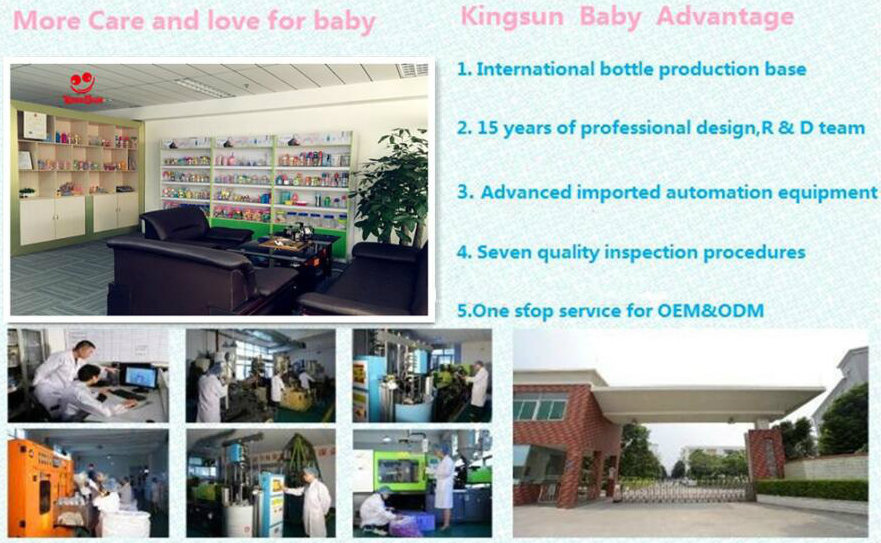 More Care and love for baby

Kingsun Baby Advantage

1. International bottle production base

2. 15 years of professional design,R & D team

3. Advanced imported automation equipment

4. Seven quality inspection procedures

5.One sfop service for OEM&ODM